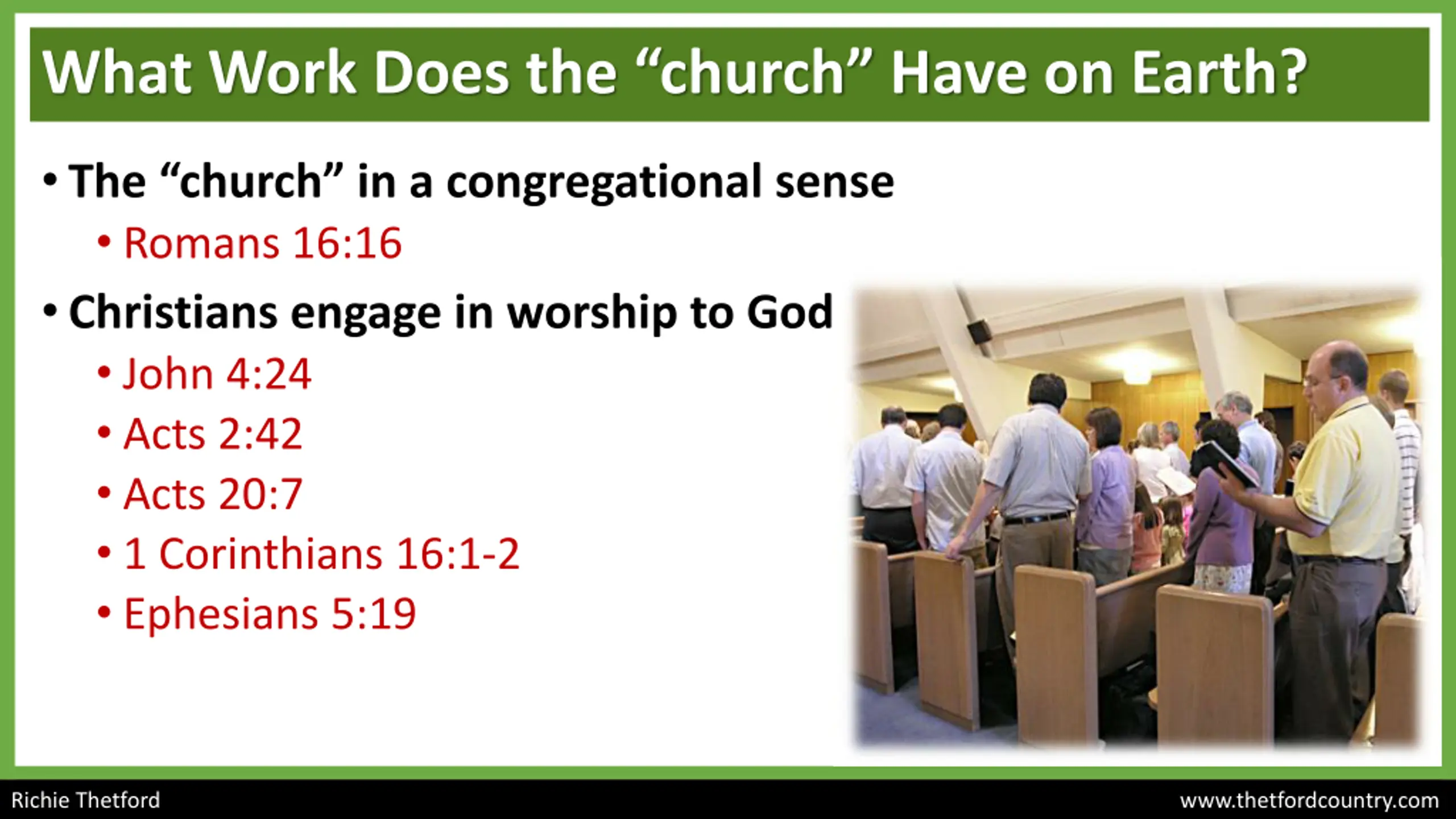 What Work Does the “church” Have on Earth?

• The “church” in a congregational sense
  • Romans 16:16
• Christians engage in worship to God
  • John 4:24
  • Acts 2:42
  • Acts 20:7
  • 1 Corinthians 16:1-2
  • Ephesians 5:19

Richie Thetford

www.thetfordcountry.com